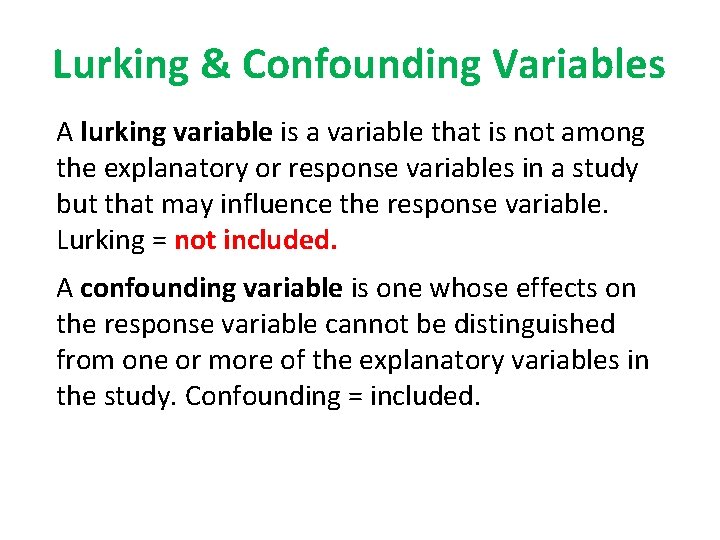 Lurking & Confounding Variables

A lurking variable is a variable that is not among the explanatory or response variables in a study but that may influence the response variable. Lurking = not included.

A confounding variable is one whose effects on the response variable cannot be distinguished from one or more of the explanatory variables in the study. Confounding = included.